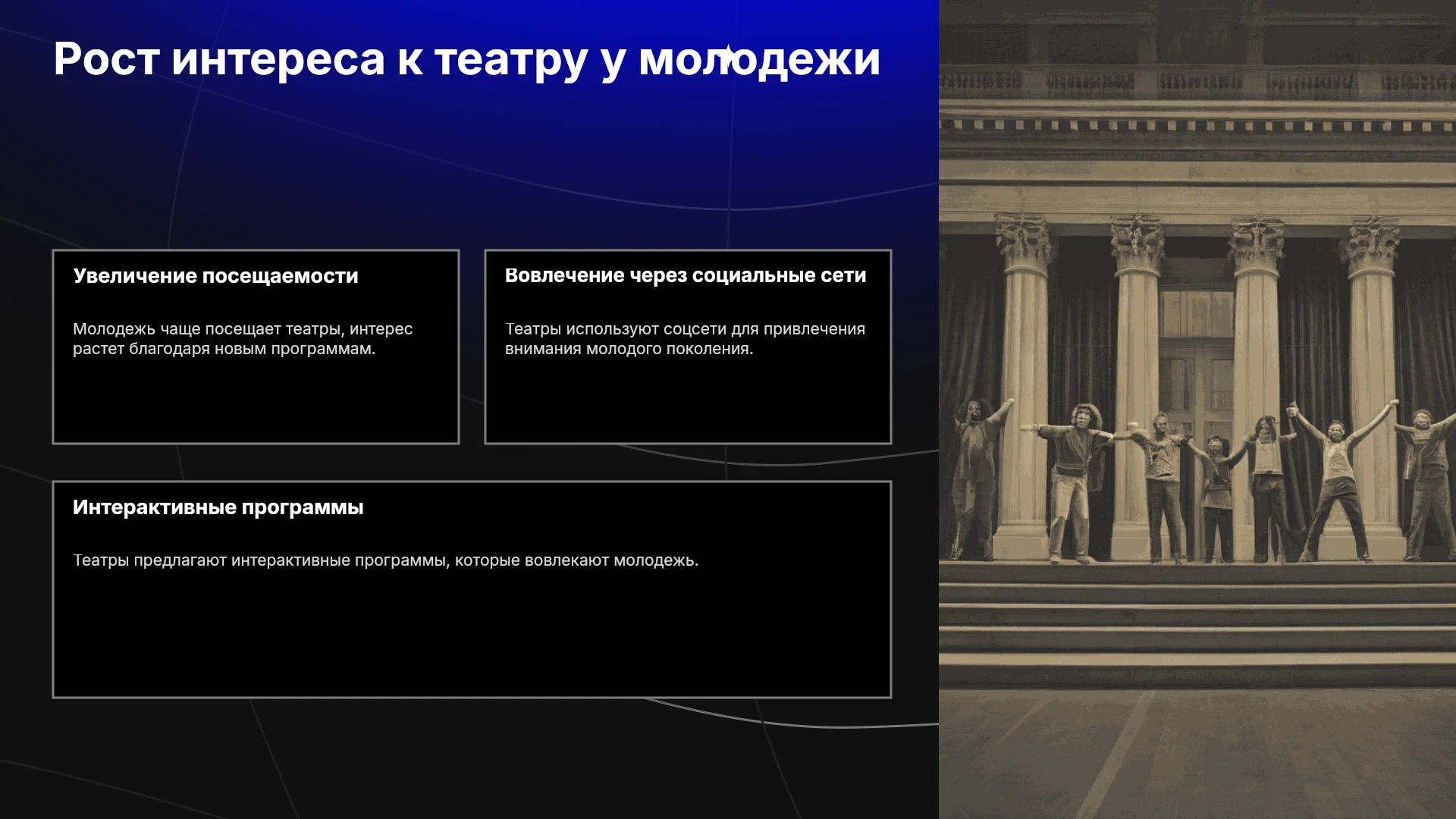 Рост интереса к театру у молодежи

Увеличение посещаемости

Молодежь чаще посещает театры, интерес растет благодаря новым программам.

Вовлечение через социальные сети

Театры используют соцсети для привлечения внимания молодого поколения.

Интерактивные программы

Театры предлагают интерактивные программы, которые вовлекают молодежь.